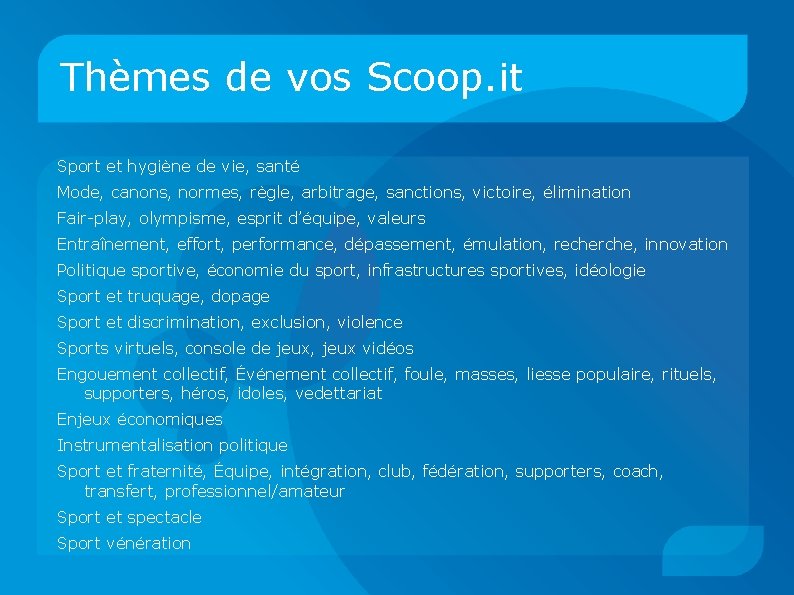 Thèmes de vos Scoop.it

Sport et hygiène de vie, santé

Mode, canons, normes, règle, arbitrage, sanctions, victoire, élimination

Fair-play, olympisme, esprit d'équipe, valeurs

Entraînement, effort, performance, dépassement, émulation, recherche, innovation

Politique sportive, économie du sport, infrastructures sportives, idéologie

Sport et truquage, dopage

Sport et discrimination, exclusion, violence

Sports virtuels, console de jeux, jeux vidéos

Engouement collectif, Événement collectif, foule, masses, liesse populaire, rituels, supporters, héros, idoles, vedettariat

Enjeux économiques

Instrumentalisation politique

Sport et fraternité, Équipe, intégration, club, fédération, supporters, coach, transfert, professionnel/amateur

Sport et spectacle

Sport vénération